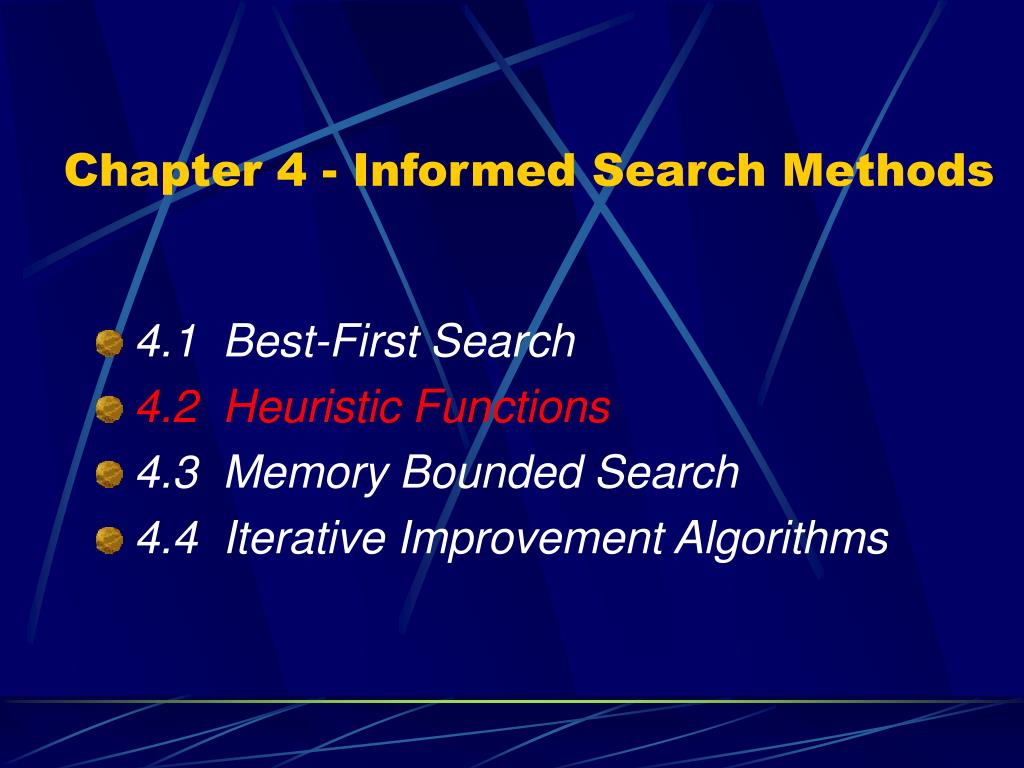 Chapter 4 - Informed Search Methods

4.1 Best-First Search
4.2 Heuristic Functions
4.3 Memory Bounded Search
4.4 Iterative Improvement Algorithms